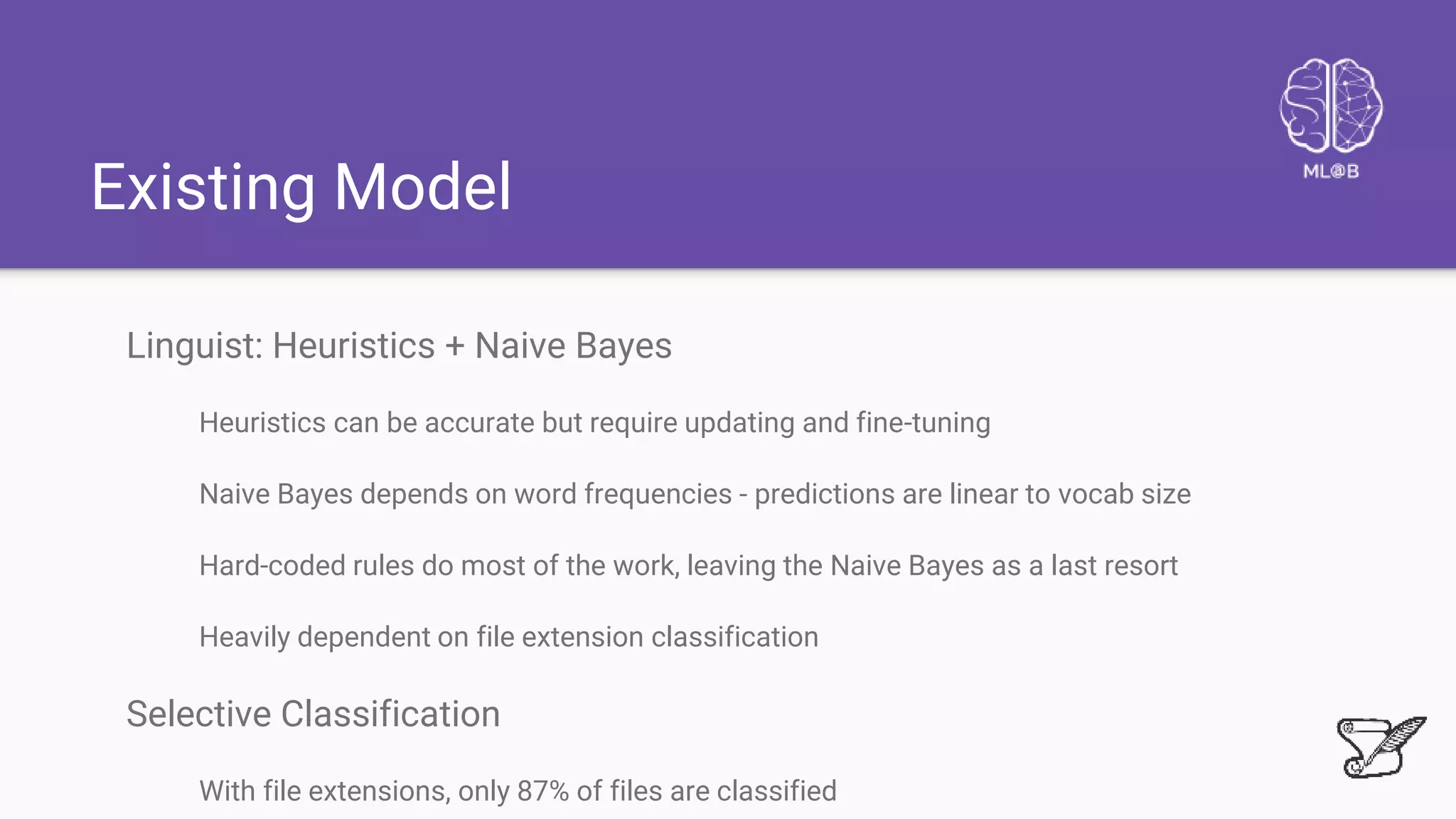 Existing Model

ML@B

Linguist: Heuristics + Naive Bayes

Heuristics can be accurate but require updating and fine-tuning

Naive Bayes depends on word frequencies - predictions are linear to vocab size

Hard-coded rules do most of the work, leaving the Naive Bayes as a last resort

Heavily dependent on file extension classification

Selective Classification

With file extensions, only 87% of files are classified